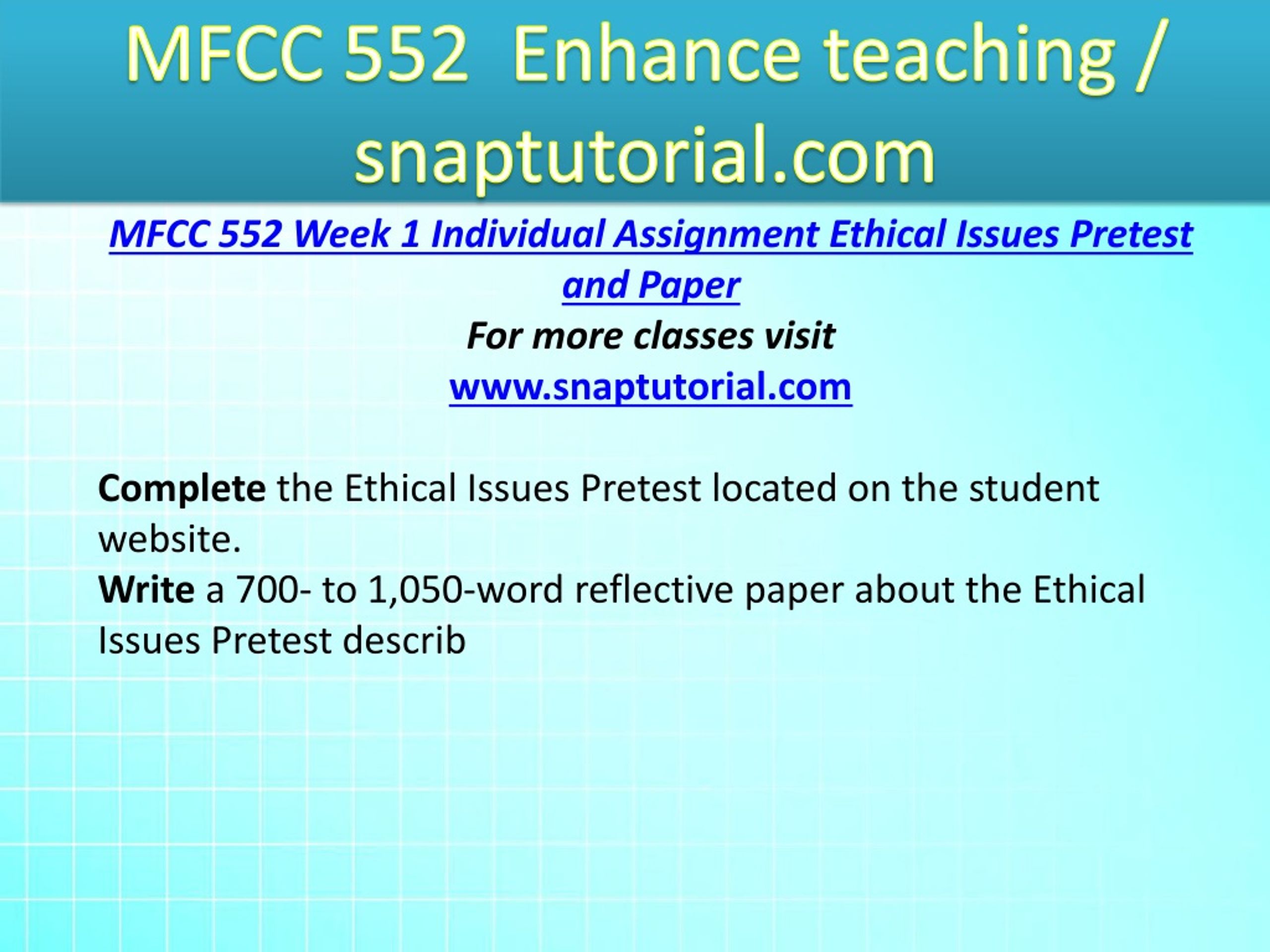 MFCC 552 Enhance teaching / snaptutorial.com

MFCC 552 Week 1 Individual Assignment Ethical Issues Pretest and Paper

For more classes visit
www.snaptutorial.com

Complete the Ethical Issues Pretest located on the student website.
Write a 700- to 1,050-word reflective paper about the Ethical Issues Pretest describ